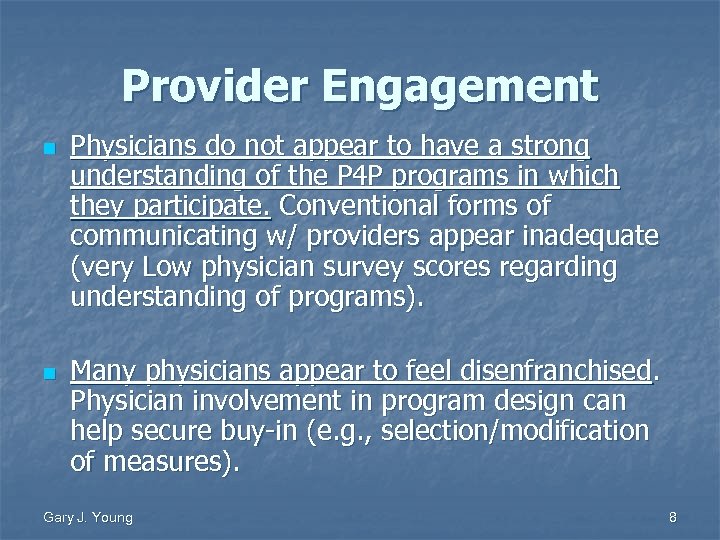 Provider Engagement

Physicians do not appear to have a strong understanding of the P4P programs in which they participate. Conventional forms of communicating w/ providers appear inadequate (very Low physician survey scores regarding understanding of programs).

Many physicians appear to feel disenfranchised. Physician involvement in program design can help secure buy-in (e.g., selection/modification of measures).

Gary J. Young

8